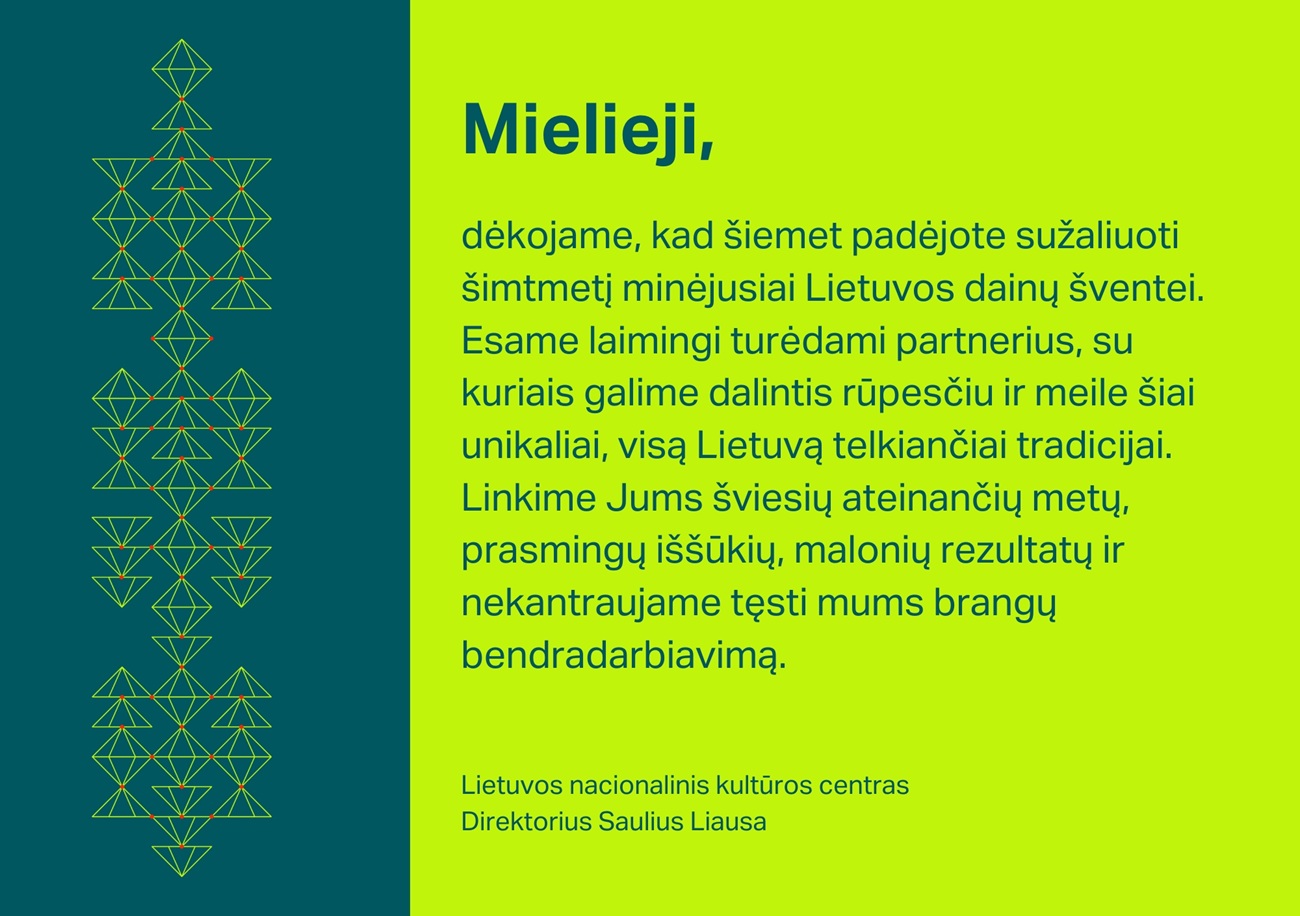 Mielieji,

dėkojame, kad šiemet padėjote sužaliuoti šimtmetį minėjusiai Lietuvos dainų šventei. Esame laimingi turėdami partnerius, su kuriais galime dalintis rūpesčiu ir meile šiai unikaliai, visą Lietuvą telkiančiai tradicijai. Linkime Jums šviesių ateinančių metų, prasmingų iššūkių, malonių rezultatų ir nekantraujame tęsti mums brangų bendradarbiavimą.

Lietuvos nacionalinis kultūros centras
Direktorius Saulius Liausa